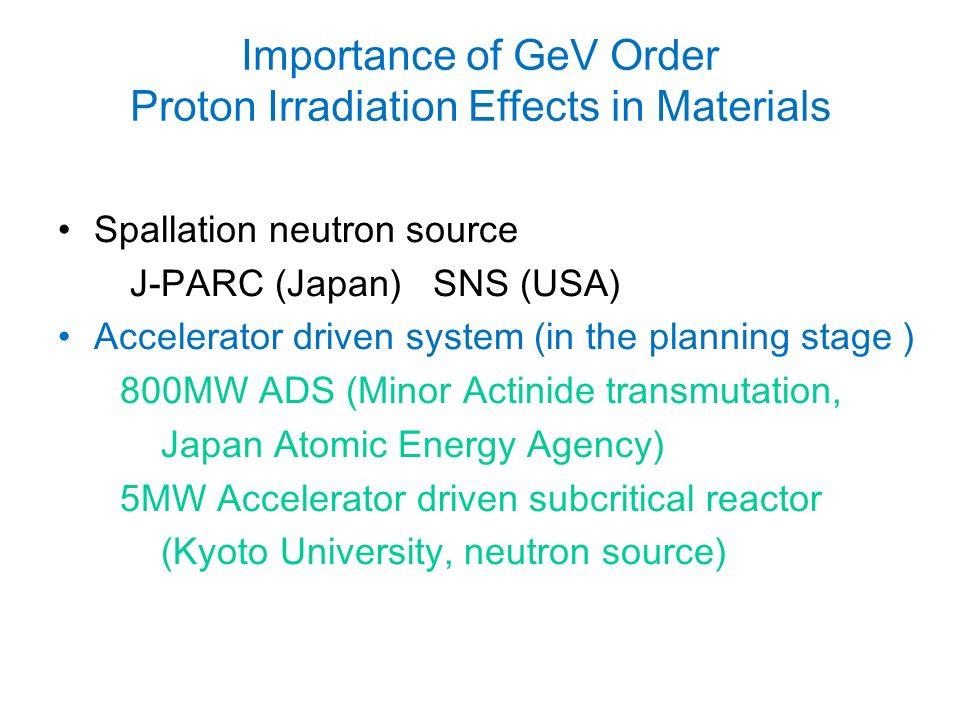 Importance of GeV Order
Proton Irradiation Effects in Materials

• Spallation neutron source
J-PARC (Japan) SNS (USA)
• Accelerator driven system (in the planning stage )
800MW ADS (Minor Actinide transmutation, Japan Atomic Energy Agency)
5MW Accelerator driven subcritical reactor (Kyoto University, neutron source)